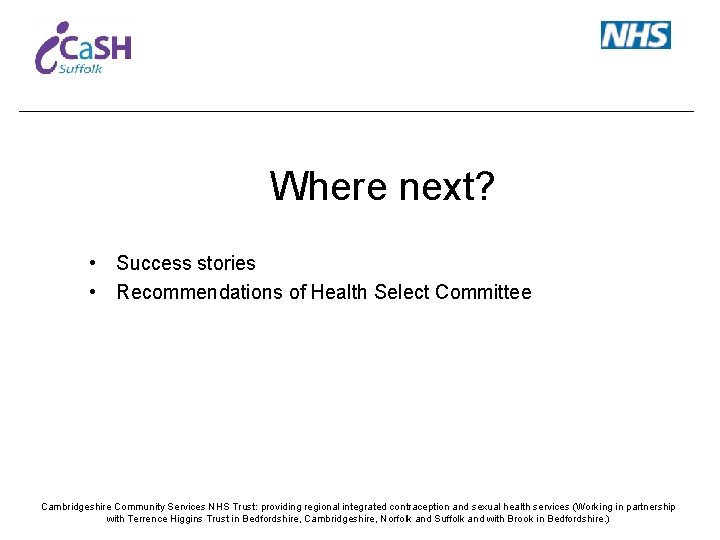 iCaSH
Suffolk

NHS

Where next?

• Success stories
• Recommendations of Health Select Committee

Cambridgeshire Community Services NHS Trust: providing regional integrated contraception and sexual health services (Working in partnership with Terrence Higgins Trust in Bedfordshire, Cambridgeshire, Norfolk and Suffolk and with Brook in Bedfordshire.)